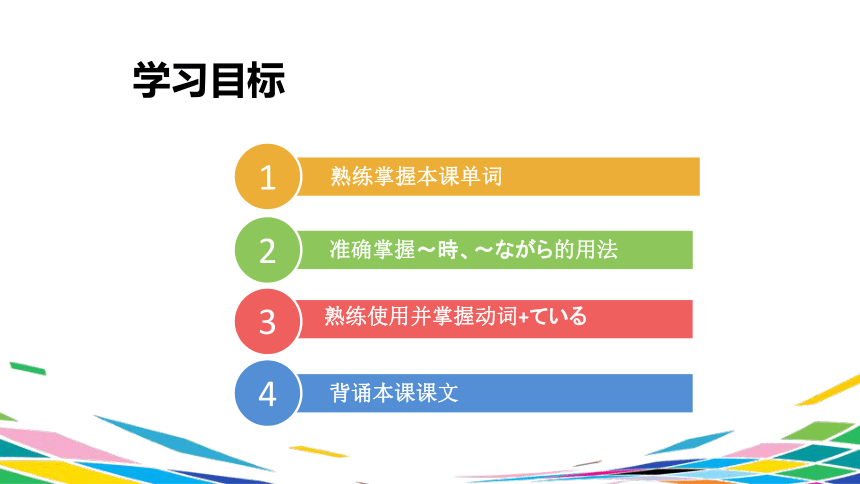 学习目标

1 熟练掌握本课单词

2 准确掌握～時、～ながら的用法

3 熟练使用并掌握动词+ている

4 背诵本课课文